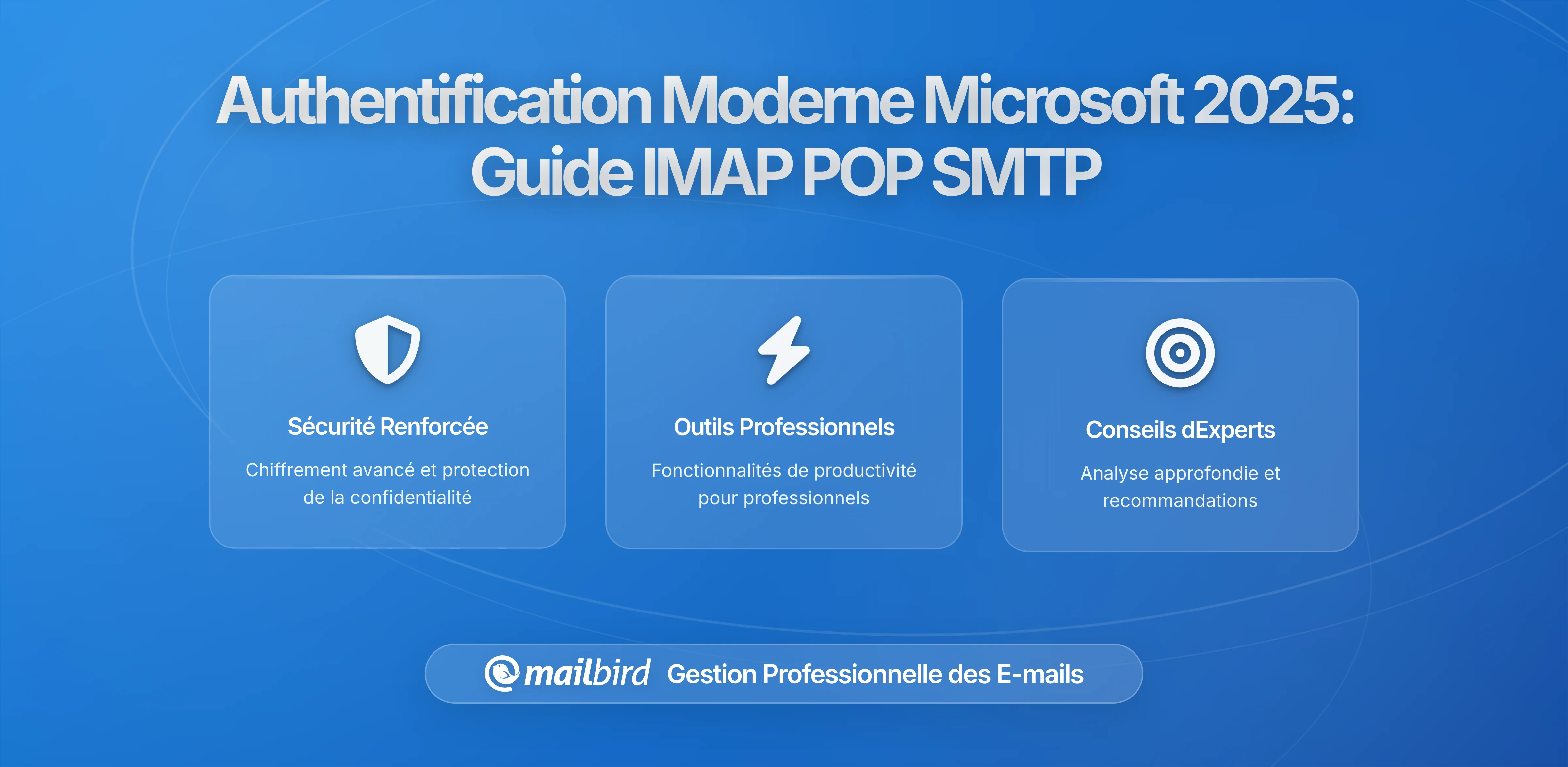 Authentification Moderne Microsoft 2025: Guide IMAP POP SMTP

Sécurité Renforcée

Chiffrement avancé et protection de la confidentialité

Outils Professionnels

Fonctionnalités de productivité pour professionnels

Conseils dExperts

Analyse approfondie et recommandations

mailbird Gestion Professionnelle des E-mails